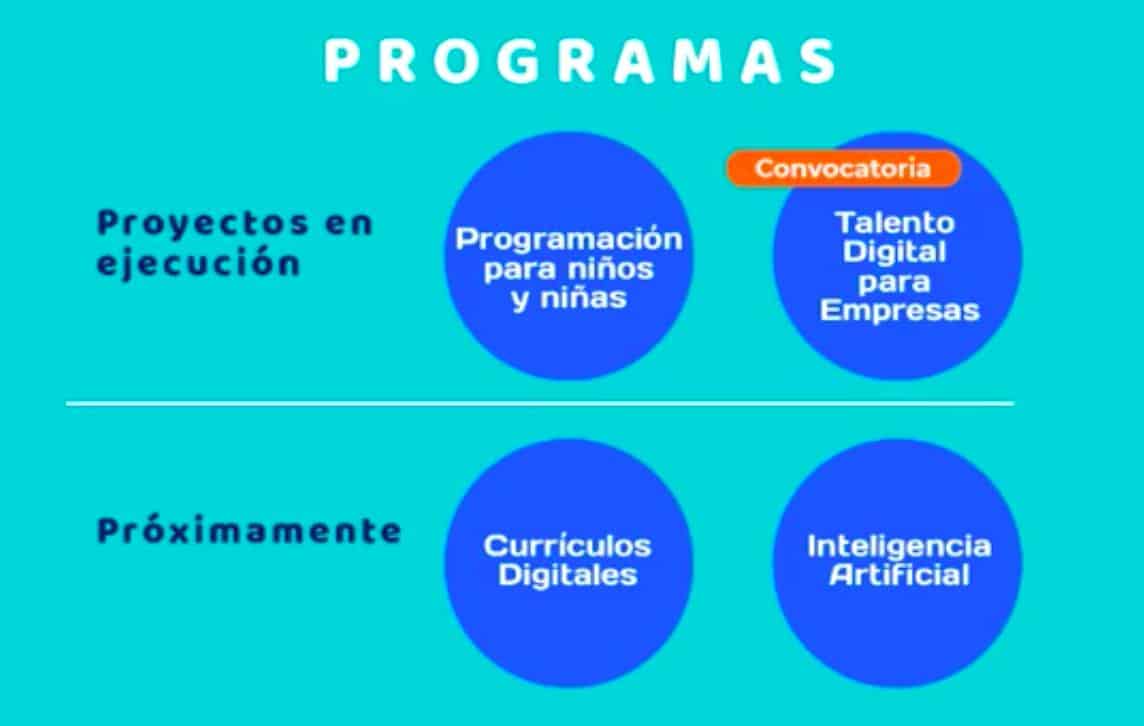 PROGRAMAS

Proyectos en ejecución

Programación para niños y niñas

Convocatoria

Talento Digital para Empresas

Próximamente

Currículos Digitales

Inteligencia Artificial